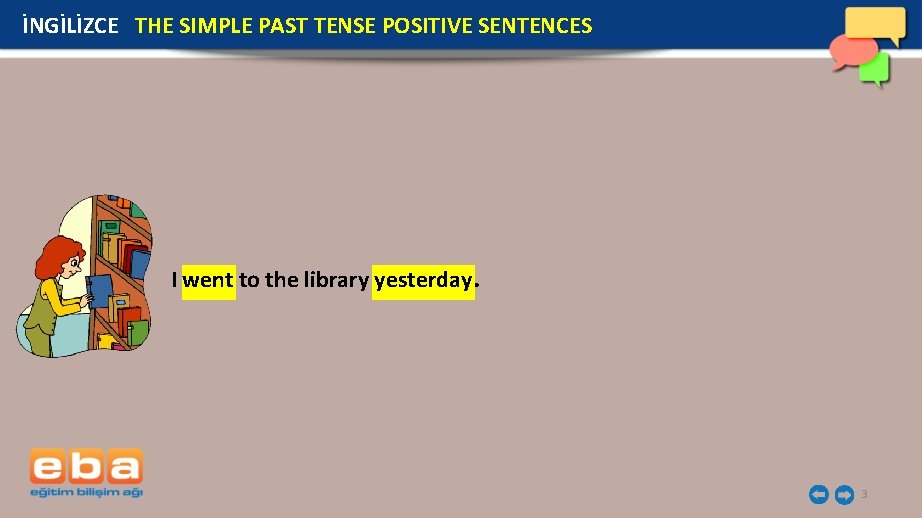 İNGİLİZCE THE SIMPLE PAST TENSE POSITIVE SENTENCES

I went to the library yesterday.

eba
eğitim bilişim ağı

3